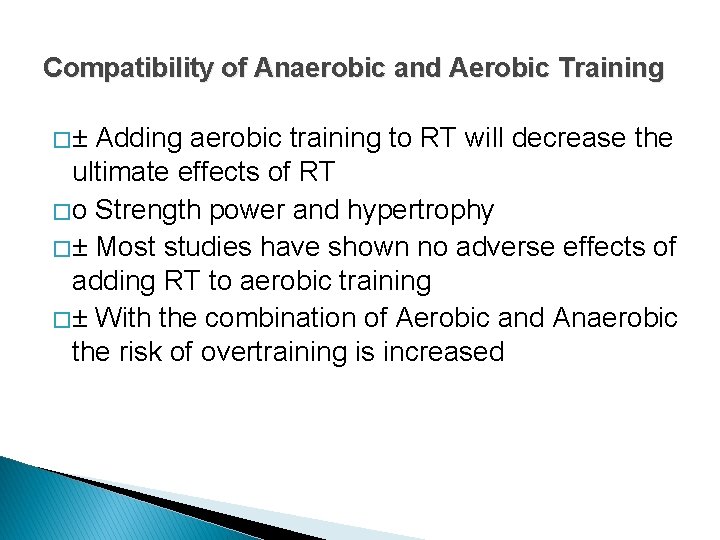 Compatibility of Anaerobic and Aerobic Training

□± Adding aerobic training to RT will decrease the ultimate effects of RT

□o Strength power and hypertrophy

□± Most studies have shown no adverse effects of adding RT to aerobic training

□± With the combination of Aerobic and Anaerobic the risk of overtraining is increased